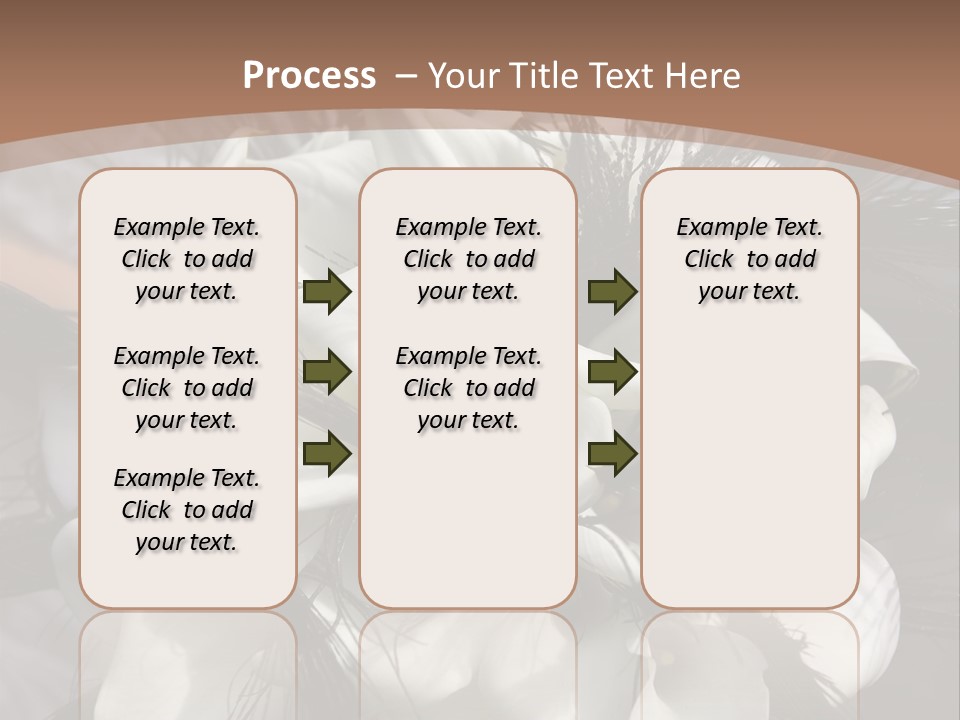 Process – Your Title Text Here

Example Text. Click to add your text.

Example Text. Click to add your text.

Example Text. Click to add your text.

Example Text. Click to add your text.

Example Text. Click to add your text.

Example Text. Click to add your text.